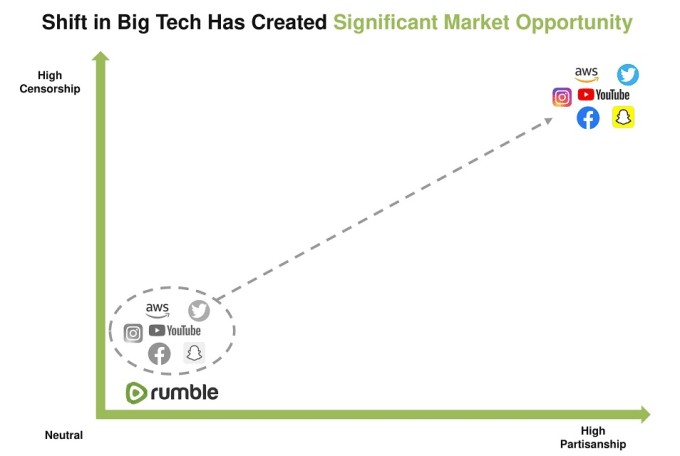 Shift in Big Tech Has Created Significant Market Opportunity

High Censorship

aws
YouTube

aws
YouTube

rumble

Neutral

High Partisanship